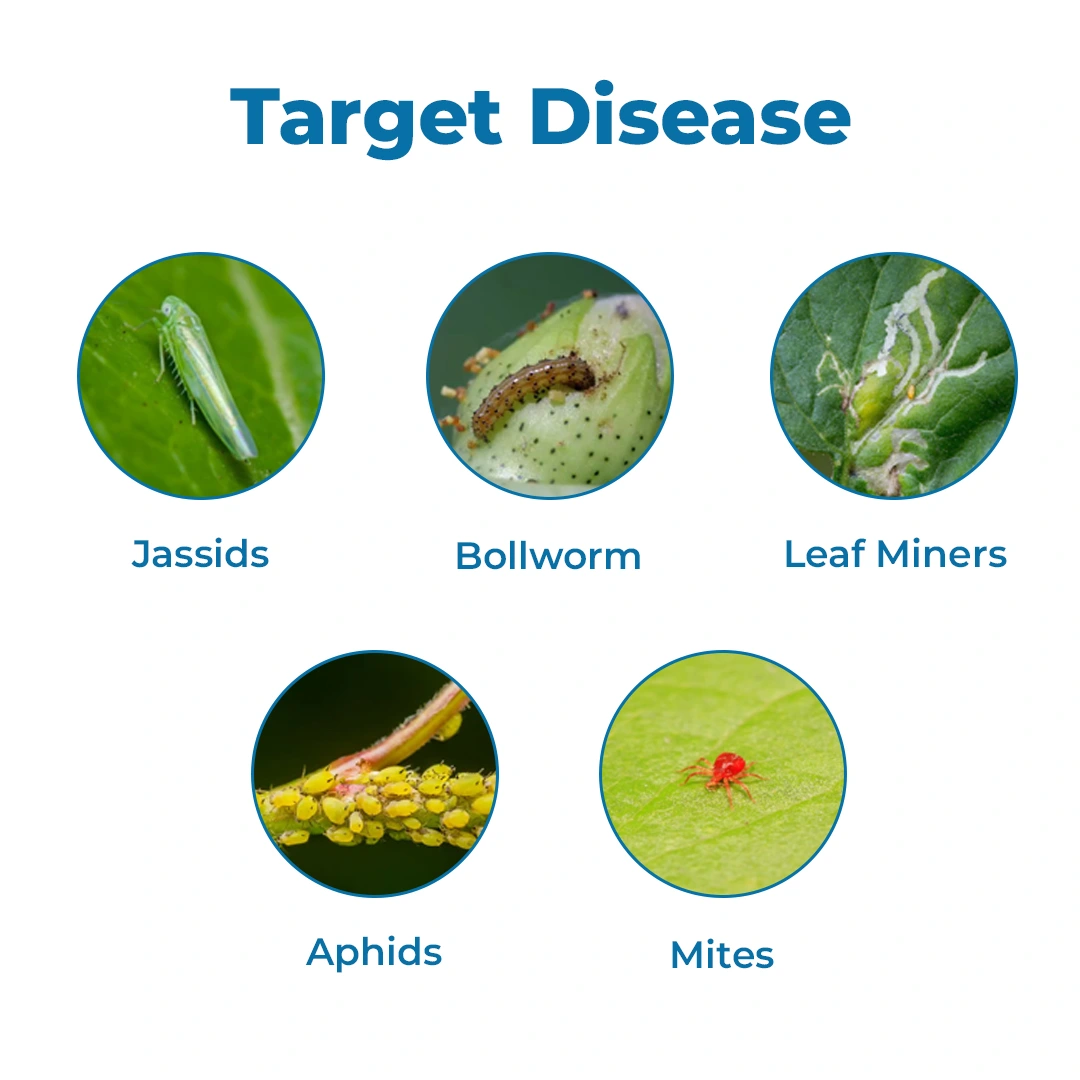 Target Disease

Jassids

Bollworm

Leaf Miners

Aphids

Mites